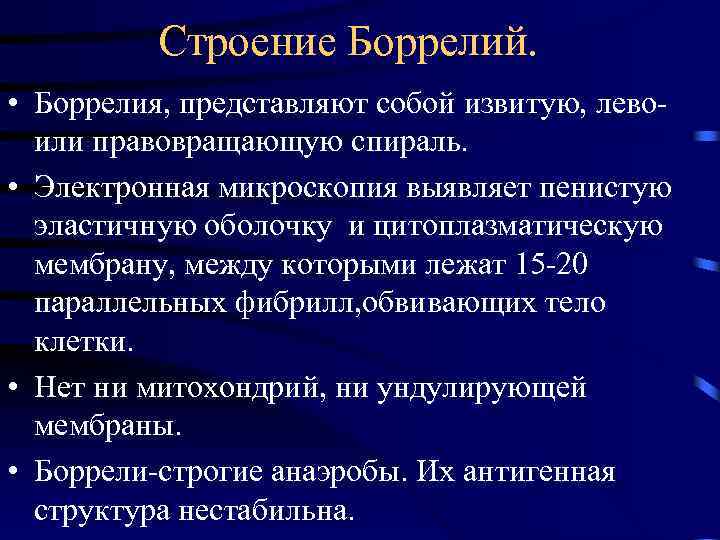 Строение Боррелий.

• Боррелия, представляют собой извитую, лево- или правовращающую спираль.

• Электронная микроскопия выявляет пенистую эластичную оболочку и цитоплазматическую мембрану, между которыми лежат 15-20 параллельных фибрилл,обвивающих тело клетки.

• Нет ни митохондрий, ни ундулирующей мембраны.

• Боррели-строгие анаэробы. Их антигенная структура нестабильна.